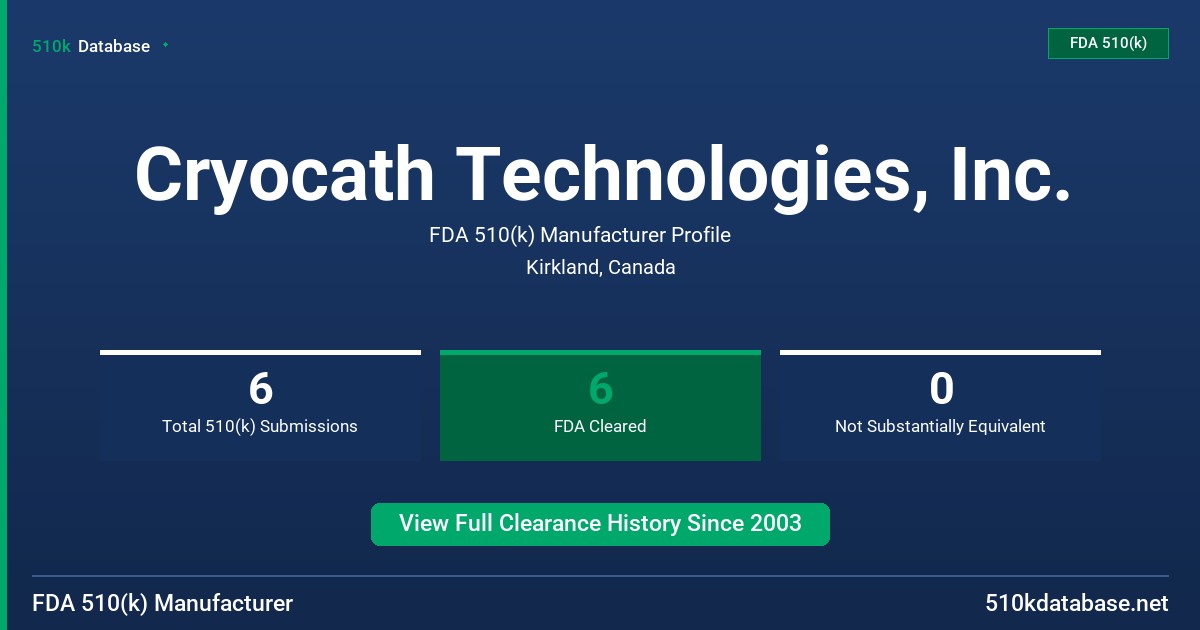 510k Database

FDA 510(k)

Cryocath Technologies, Inc.

FDA 510(k) Manufacturer Profile

Kirkland, Canada

6
Total 510(k) Submissions

6
FDA Cleared

0
Not Substantially Equivalent

View Full Clearance History Since 2003

FDA 510(k) Manufacturer

510kdatabase.net